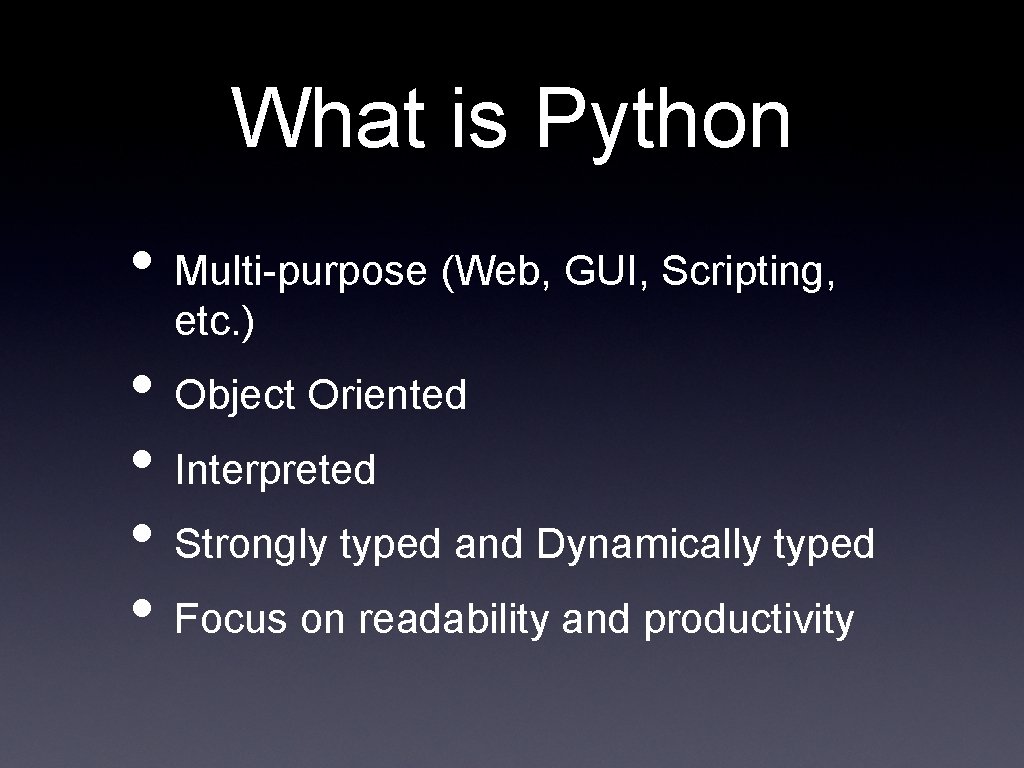 What is Python

• Multi-purpose (Web, GUI, Scripting, etc.)
• Object Oriented
• Interpreted
• Strongly typed and Dynamically typed
• Focus on readability and productivity